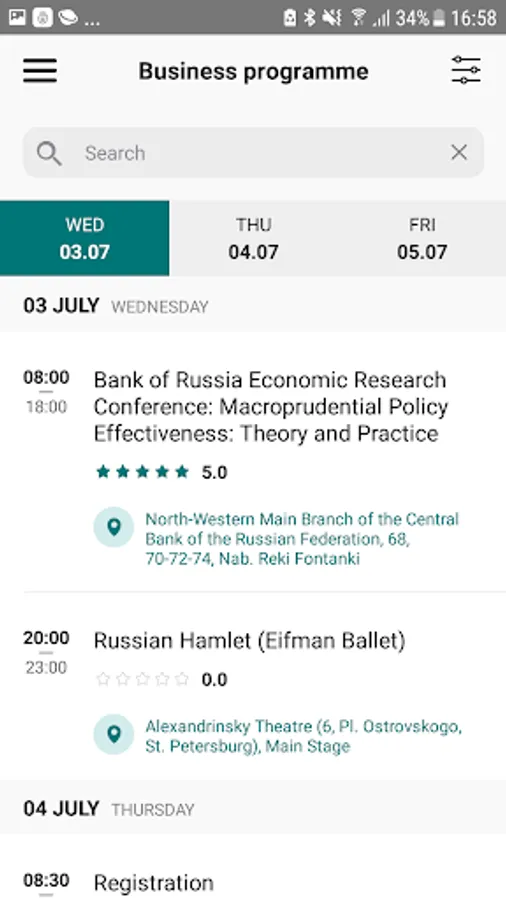 ... 34% 16:58

Business programme

Search

WED 03.07
THU 04.07
FRI 05.07

03 JULY WEDNESDAY

08:00
18:00
Bank of Russia Economic Research Conference: Macroprudential Policy Effectiveness: Theory and Practice
5.0
North-Western Main Branch of the Central Bank of the Russian Federation, 68, 70-72-74, Nab. Reki Fontanki

20:00
23:00
Russian Hamlet (Eifman Ballet)
0.0
Alexandrinsky Theatre (6, Pl. Ostrovskogo, St. Petersburg), Main Stage

04 JULY THURSDAY

08:30
Registration